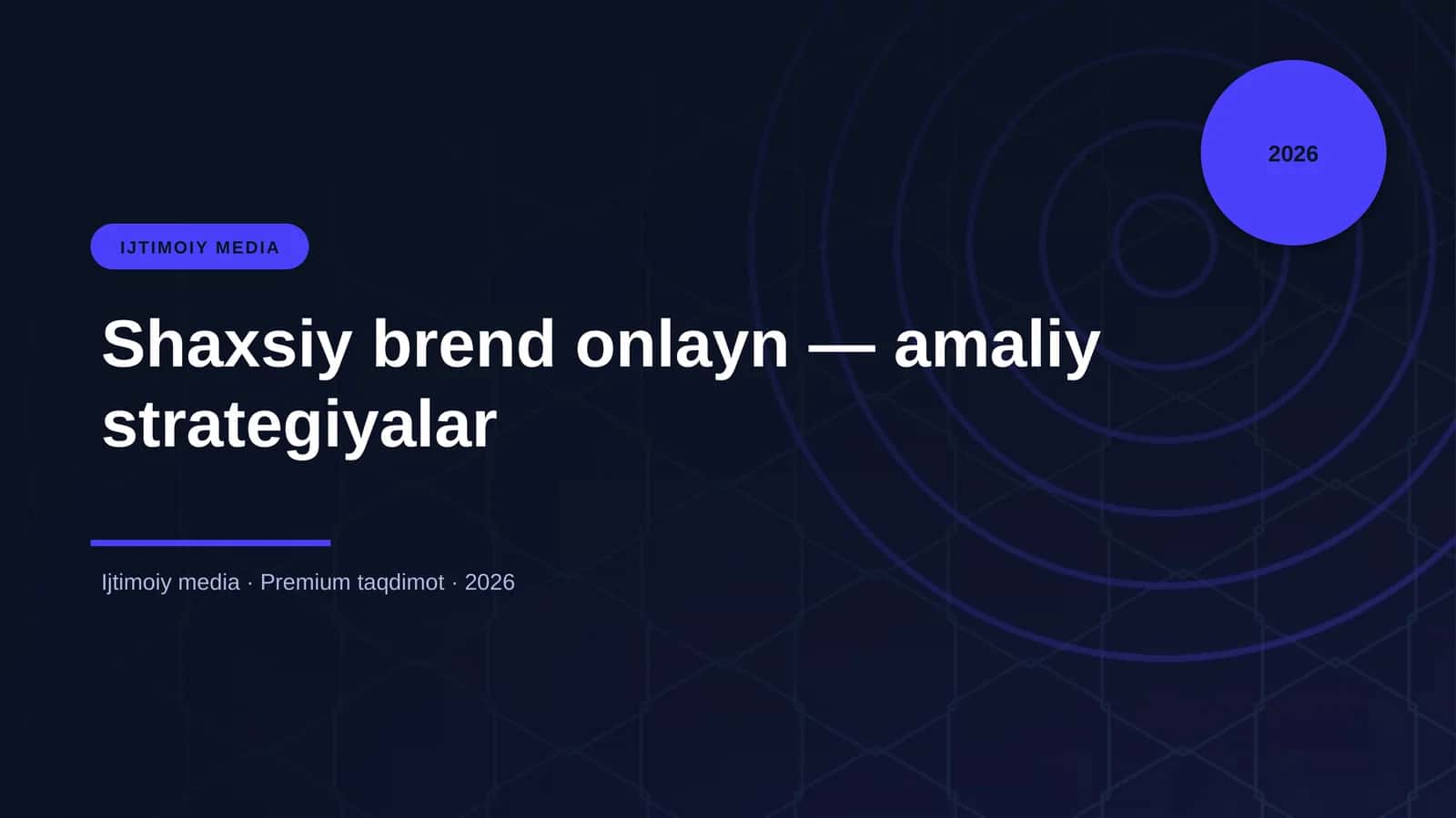 2026

IJTIMOIY MEDIA

Shaxsiy brend onlayn — amaliy strategiyalar

Ijtimoiy media · Premium taqdimot · 2026